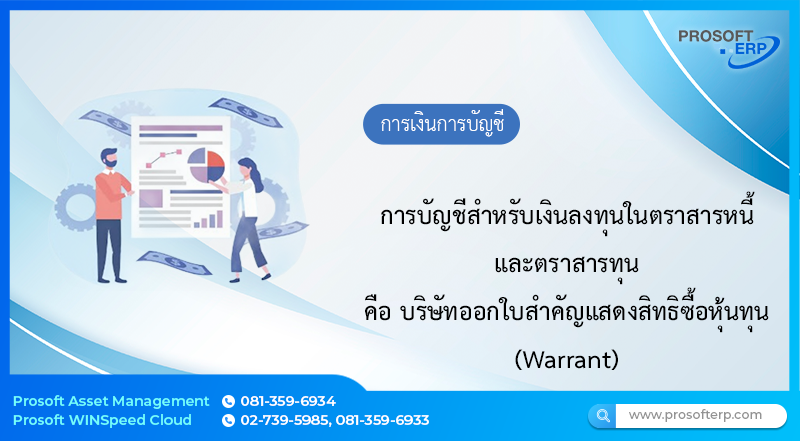 PROSOFT ERP

การเงินการบัญชี

การบัญชีสำหรับเงินลงทุนในตราสารหนี้ และตราสารทุน คือ บริษัทออกใบสำคัญแสดงสิทธิซื้อหุ้นทุน (Warrant)

Prosoft Asset Management 081-359-6934
Prosoft WINSpeed Cloud 02-739-5985, 081-359-6933

www.prosofterp.com